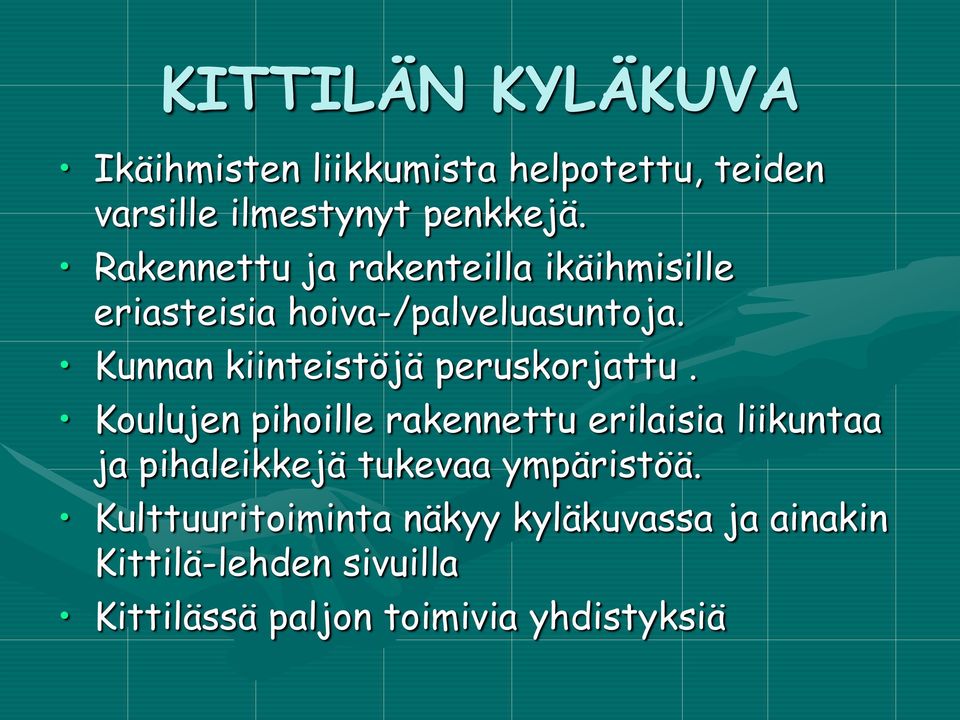 KITTILÄN KYLÄKUVA

• Ikäihmisten liikkumista helpotettu, teiden varsille ilmestynyt penkkejä.
• Rakennettu ja rakenteilla ikäihmisille eriasteisia hoiva-/palveluasuntoja.
• Kunnan kiinteistöjä peruskorjattu .
• Koulujen pihoille rakennettu erilaisia liikuntaa ja pihaleikkejä tukevaa ympäristöä.
• Kulttuuritoiminta näkyy kyläkuvassa ja ainakin Kittilä-lehden sivuilla
• Kittilässä paljon toimivia yhdistyksiä